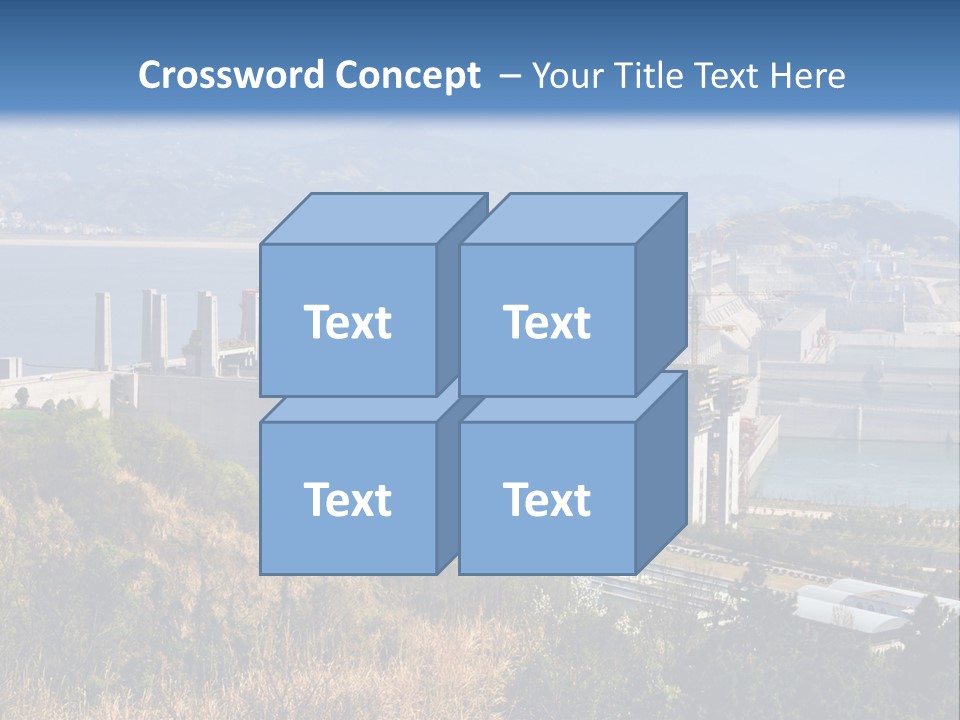 Crossword Concept – Your Title Text Here

Text

Text

Text

Text